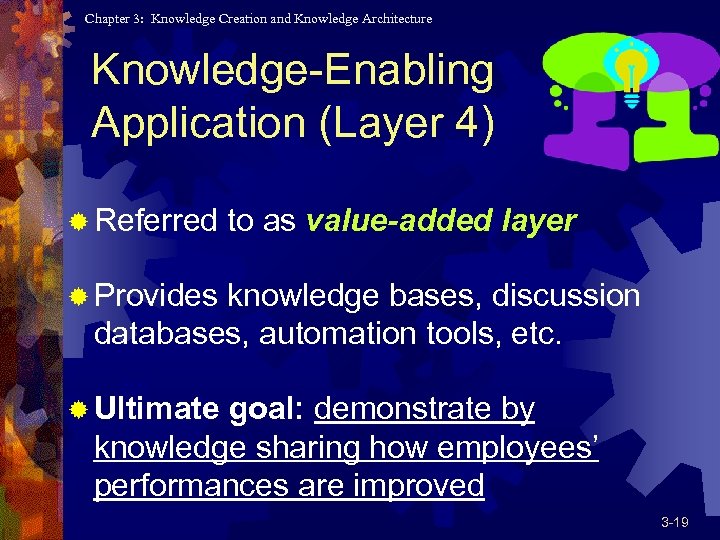 Chapter 3: Knowledge Creation and Knowledge Architecture

Knowledge-Enabling Application (Layer 4)

Referred to as value-added layer

Provides knowledge bases, discussion databases, automation tools, etc.

Ultimate goal: demonstrate by knowledge sharing how employees' performances are improved

3-19